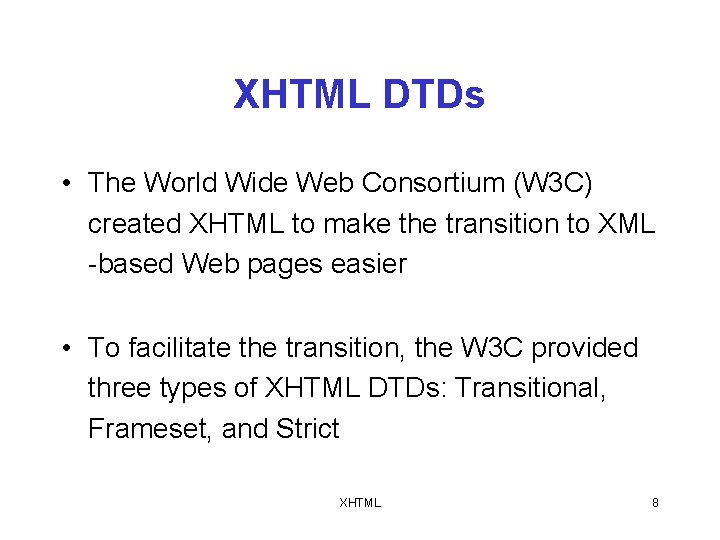 XHTML DTDs

• The World Wide Web Consortium (W3C) created XHTML to make the transition to XML -based Web pages easier

• To facilitate the transition, the W3C provided three types of XHTML DTDs: Transitional, Frameset, and Strict

XHTML

8